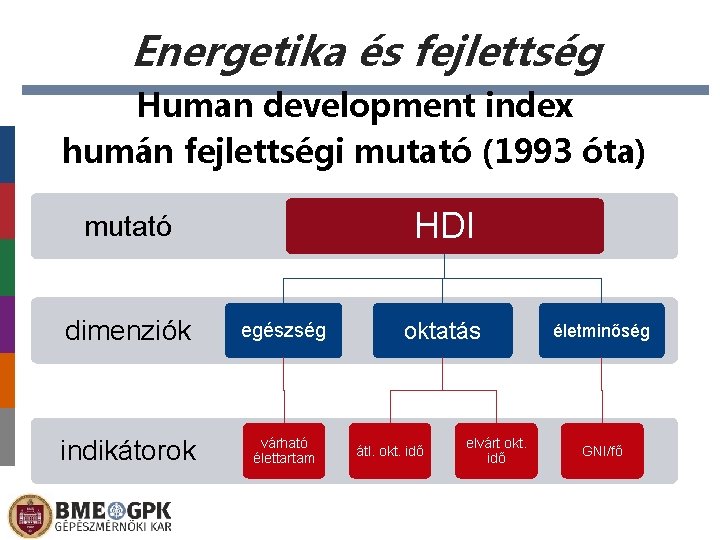 Energetika és fejlettség

Human development index
humán fejlettségi mutató (1993 óta)

mutató

HDI

dimenziók

egészség

oktatás

életminőség

indikátorok

várható élettartam

átl. okt. idő

elvárt okt. idő

GNI/fő

BME GPK
GÉPÉSZMÉRNÖKI KAR